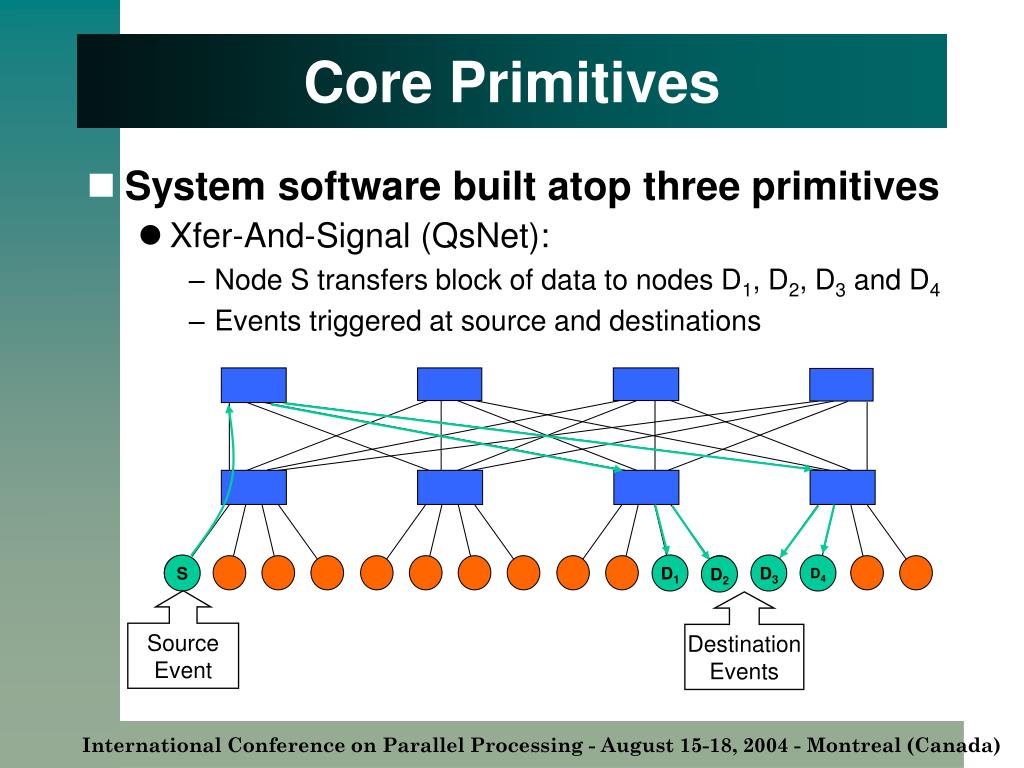 Core Primitives

System software built atop three primitives

Xfer-And-Signal (QsNet):

– Node S transfers block of data to nodes $D_1$, $D_2$, $D_3$ and $D_4$

– Events triggered at source and destinations

S $D_1$ $D_2$ $D_3$ $D_4$

Source Event

Destination Events

International Conference on Parallel Processing - August 15-18, 2004 - Montreal (Canada)